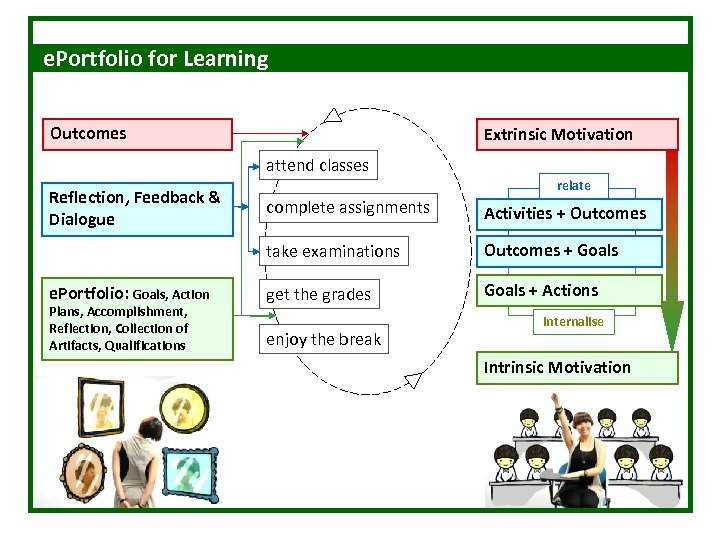 ePortfolio for Learning

Outcomes

Reflection, Feedback & Dialogue

ePortfolio: Goals, Action Plans, Accomplishment, Reflection, Collection of Artifacts, Qualifications

attend classes

complete assignments

take examinations

get the grades

enjoy the break

Extrinsic Motivation

relate

Activities + Outcomes

Outcomes + Goals

Goals + Actions

Internalise

Intrinsic Motivation